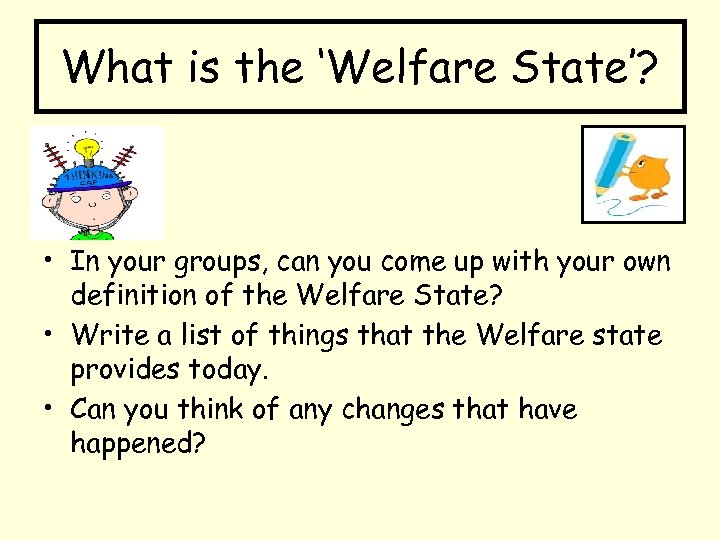 What is the 'Welfare State'?

THINKING CAP

• In your groups, can you come up with your own definition of the Welfare State?
• Write a list of things that the Welfare state provides today.
• Can you think of any changes that have happened?